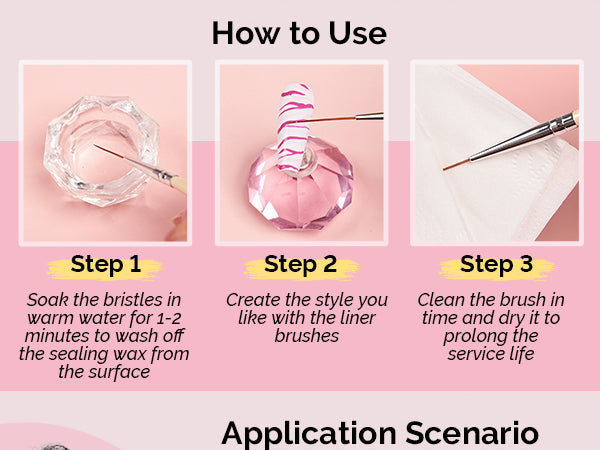 How to Use

Step 1

Soak the bristles in warm water for 1-2 minutes to wash off the sealing wax from the surface

Step 2

Create the style you like with the liner brushes

Step 3

Clean the brush in time and dry it to prolong the service life

Application Scenario